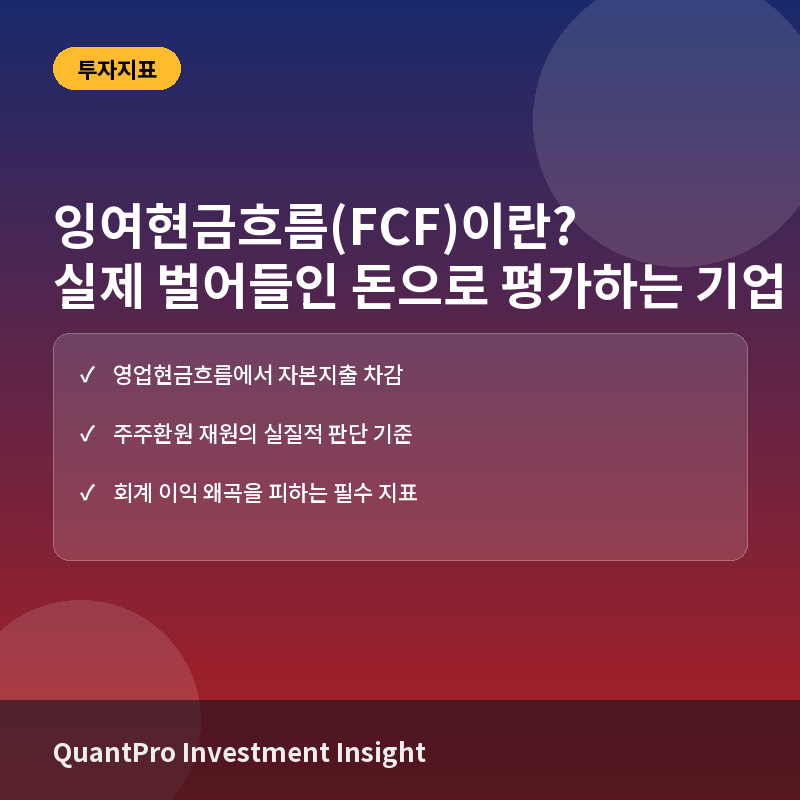 투자지표

잉여현금흐름(FCF)이란?
실제 벌어들인 돈으로 평가하는 기업

✓ 영업현금흐름에서 자본지출 차감

✓ 주주환원 재원의 실질적 판단 기준

✓ 회계 이익 왜곡을 피하는 필수 지표

QuantPro Investment Insight